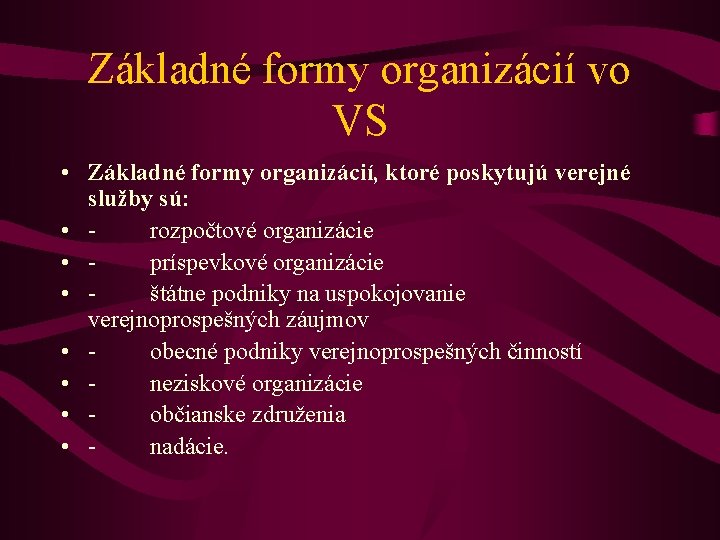 Základné formy organizácií vo VS

• Základné formy organizácií, ktoré poskytujú verejné služby sú:
• - rozpočtové organizácie
• - príspevkové organizácie
• - štátne podniky na uspokojovanie verejnoprospešných záujmov
• - obecné podniky verejnoprospešných činností
• - neziskové organizácie
• - občianske združenia
• - nadácie.